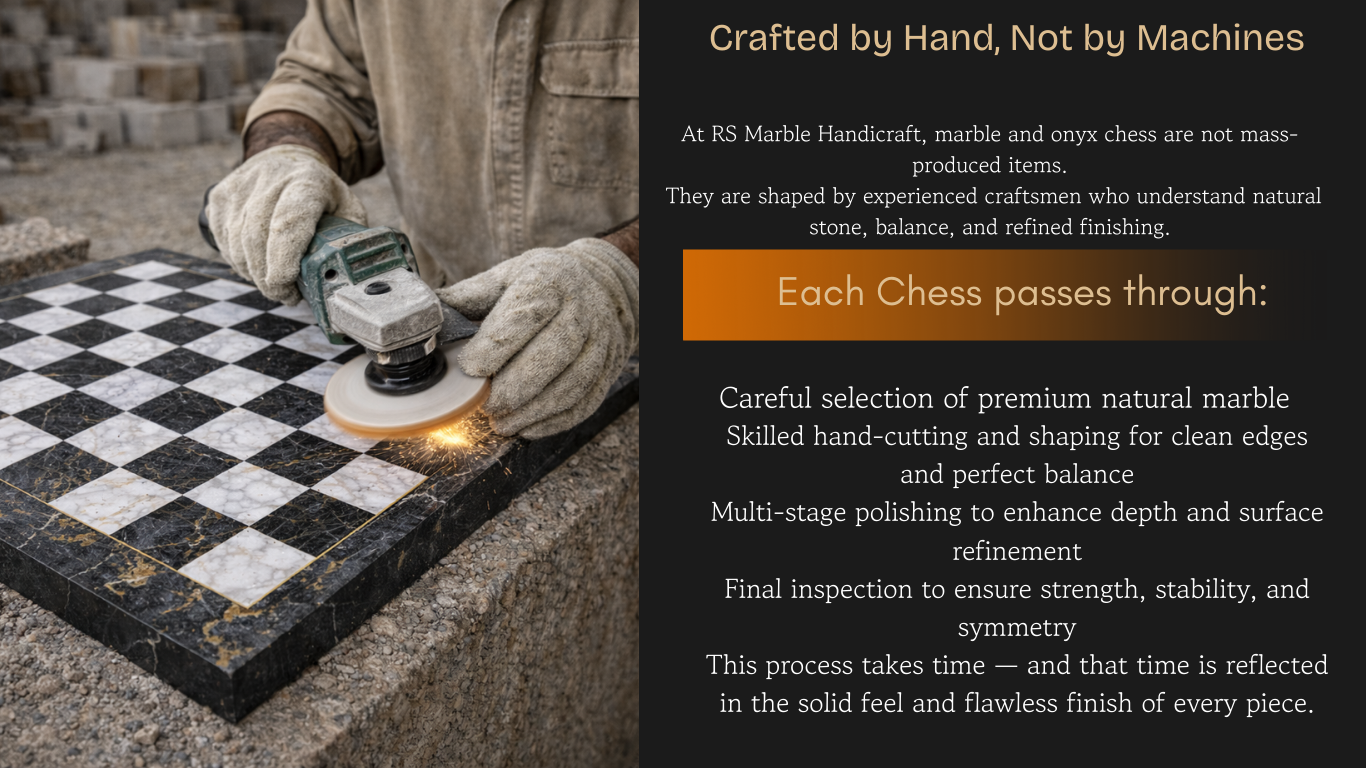 Crafted by Hand, Not by Machines

At RS Marble Handicraft, marble and onyx chess are not mass-produced items.
They are shaped by experienced craftsmen who understand natural stone, balance, and refined finishing.

Each Chess passes through:

Careful selection of premium natural marble
Skilled hand-cutting and shaping for clean edges and perfect balance
Multi-stage polishing to enhance depth and surface refinement
Final inspection to ensure strength, stability, and symmetry
This process takes time — and that time is reflected in the solid feel and flawless finish of every piece.